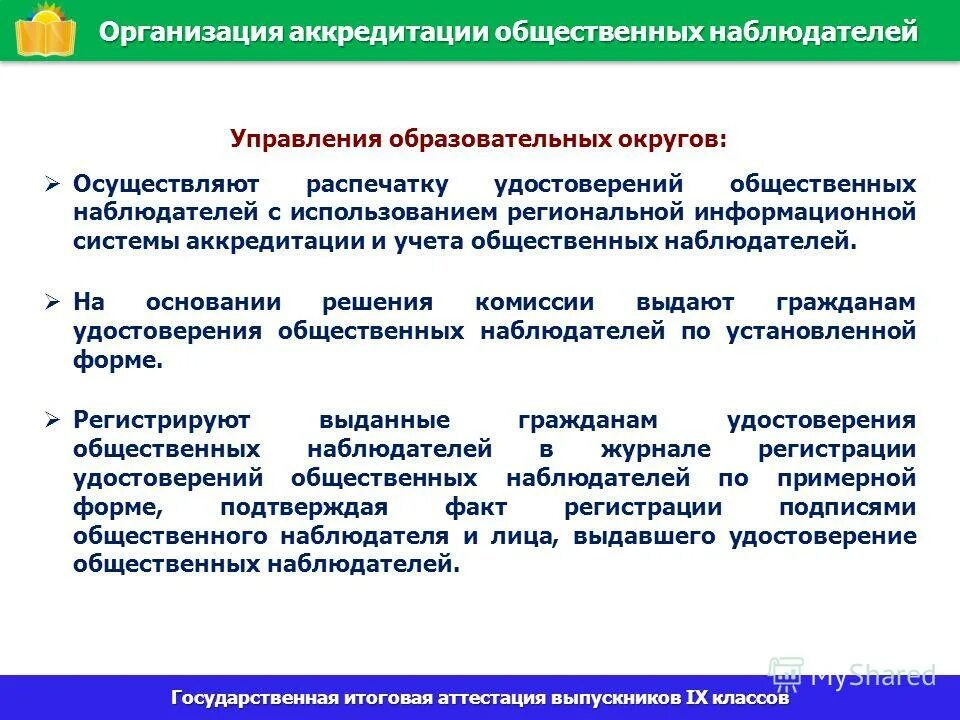 Организация аккредитации общественных наблюдателей

Управления образовательных округов:

➢ Осуществляют распечатку удостоверений общественных наблюдателей с использованием региональной информационной системы аккредитации и учета общественных наблюдателей.

➢ На основании решения комиссии выдают гражданам удостоверения общественных наблюдателей по установленной форме.

➢ Регистрируют выданные гражданам удостоверения общественных наблюдателей в журнале регистрации удостоверений общественных наблюдателей по примерной форме, подтверждая факт регистрации подписями общественного наблюдателя и лица, выдавшего удостоверение общественных наблюдателей.

MyShared

Государственная итоговая аттестация выпускников IX классов